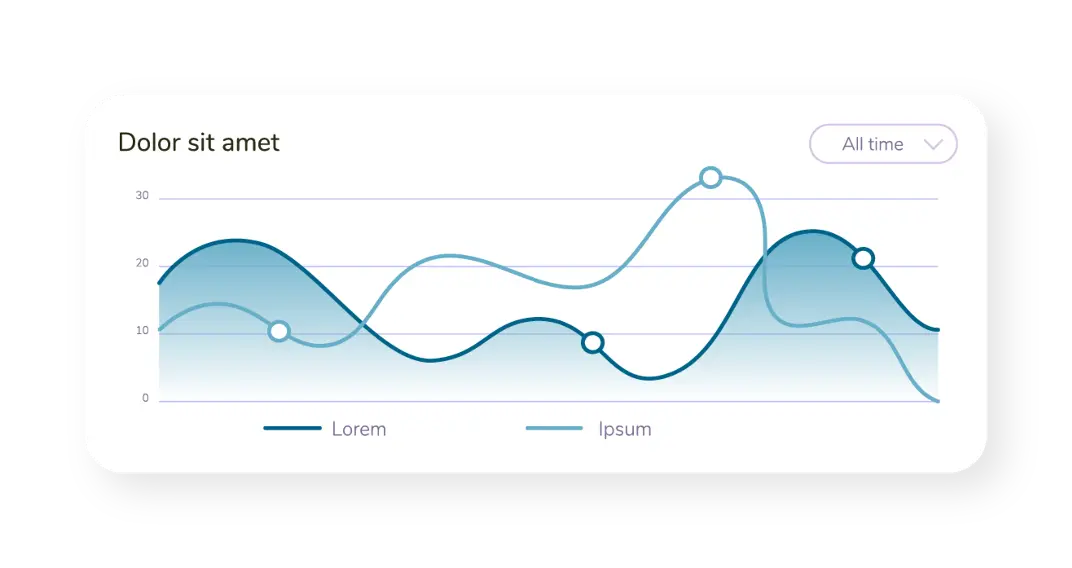 Dolor sit amet

All time

30
20
10
0

Lorem
Ipsum